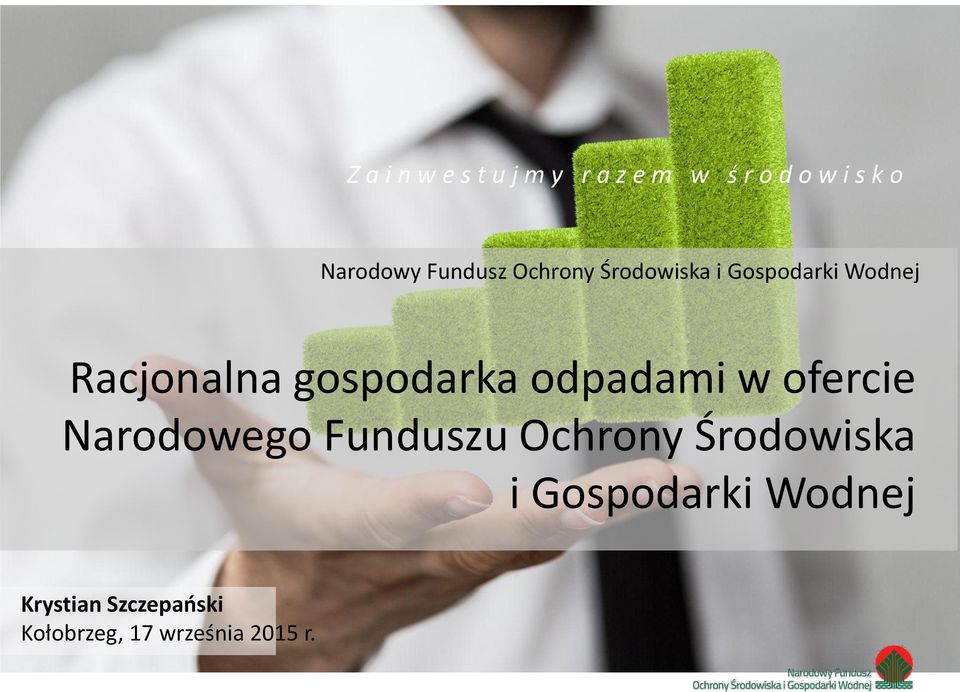 Zainwestujmy razem w środowisko

Narodowy Fundusz Ochrony Środowiska i Gospodarki Wodnej

Racjonalna gospodarka odpadami w ofercie Narodowego Funduszu Ochrony Środowiska i Gospodarki Wodnej

Krystian Szczepański
Kołobrzeg, 17 września 2015 r.

Narodowy Fundusz
Ochrony Środowiska i Gospodarki Wodnej